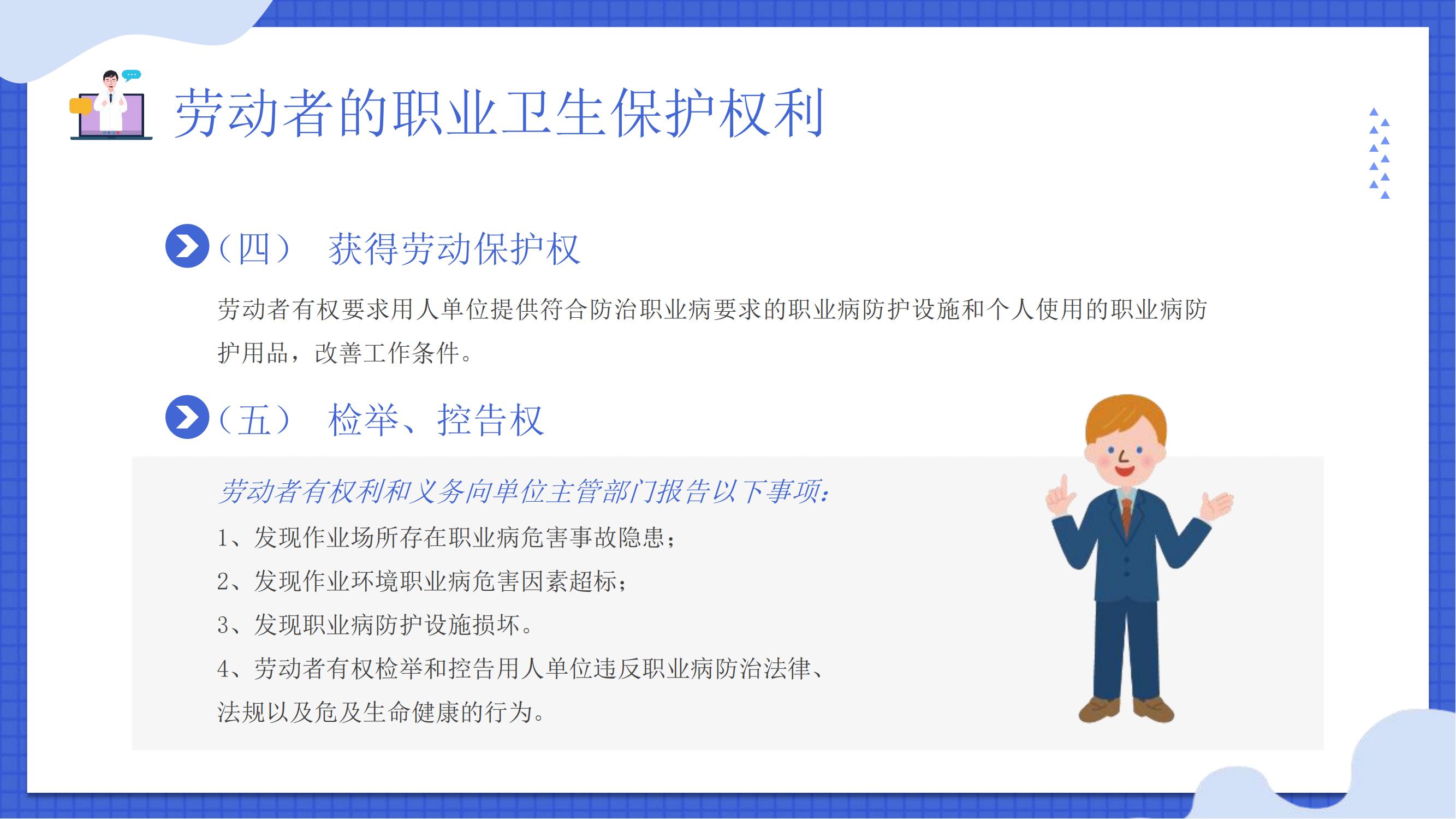 劳动者的职业卫生保护权利

（四） 获得劳动保护权

劳动者有权要求用人单位提供符合防治职业病要求的职业病防护设施和个人使用的职业病防护用品，改善工作条件。

（五） 检举、控告权

劳动者有权利和义务向单位主管部门报告以下事项:

1、发现作业场所存在职业病危害事故隐患；

2、发现作业环境职业病危害因素超标；

3、发现职业病防护设施损坏。

4、劳动者有权检举和控告用人单位违反职业病防治法律、法规以及危及生命健康的行为。